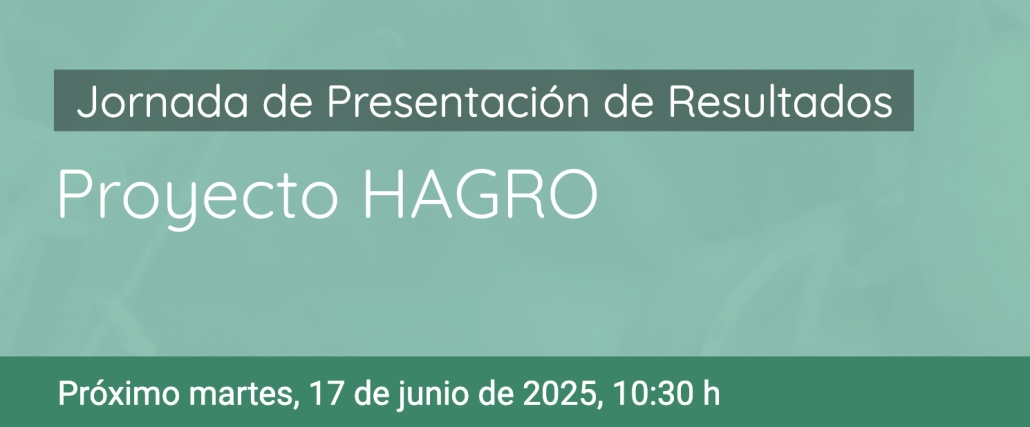 Jornada de Presentación de Resultados

Proyecto HAGRO

Próximo martes, 17 de junio de 2025, 10:30 h